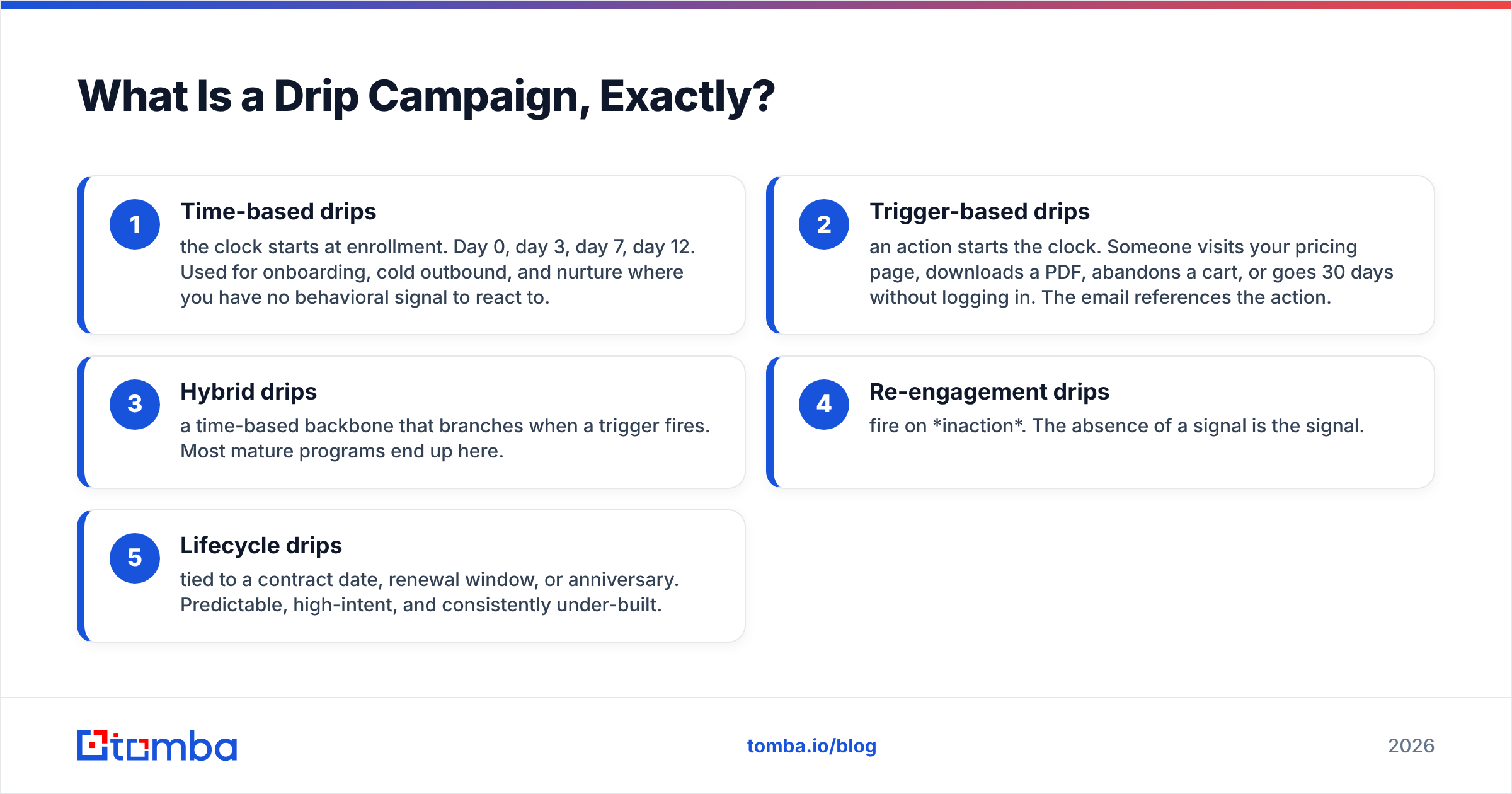 What Is a Drip Campaign, Exactly?

1 Time-based drips
the clock starts at enrollment. Day 0, day 3, day 7, day 12. Used for onboarding, cold outbound, and nurture where you have no behavioral signal to react to.

2 Trigger-based drips
an action starts the clock. Someone visits your pricing page, downloads a PDF, abandons a cart, or goes 30 days without logging in. The email references the action.

3 Hybrid drips
a time-based backbone that branches when a trigger fires. Most mature programs end up here.

4 Re-engagement drips
fire on *inaction*. The absence of a signal is the signal.

5 Lifecycle drips
tied to a contract date, renewal window, or anniversary. Predictable, high-intent, and consistently under-built.

tomba

tomba.io/blog

2026